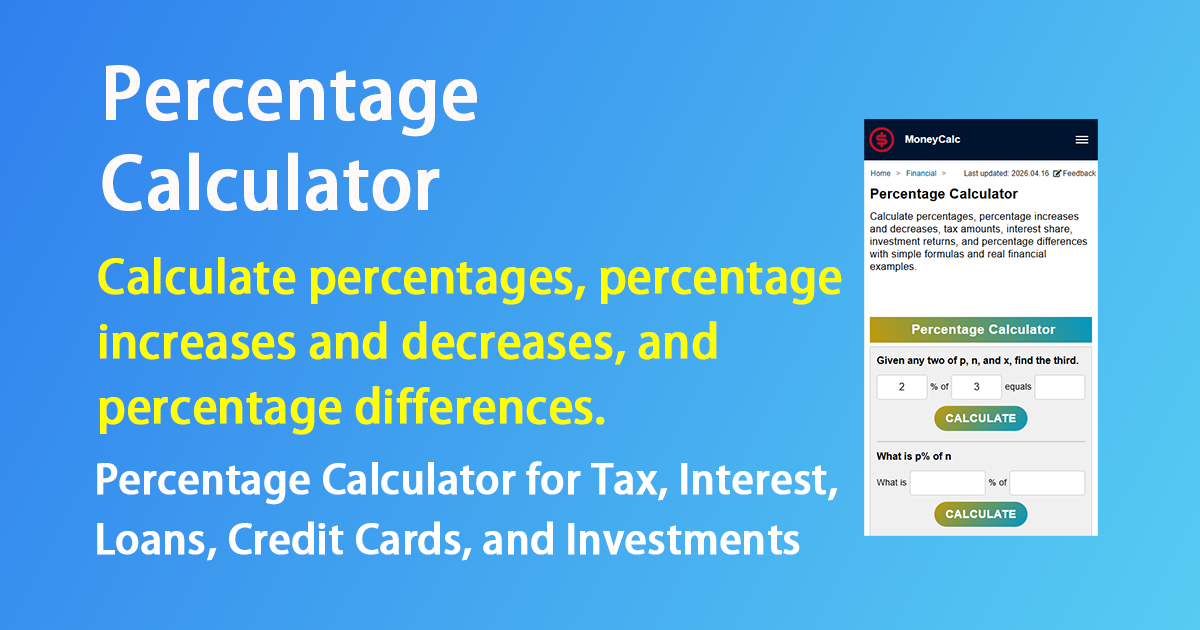 Percentage Calculator

Calculate percentages, percentage increases and decreases, and percentage differences.

Percentage Calculator for Tax, Interest, Loans, Credit Cards, and Investments

MoneyCalc

Home > Financial > Last updated: 2026.04.16 Feedback

Percentage Calculator

Calculate percentages, percentage increases and decreases, tax amounts, interest share, investment returns, and percentage differences with simple formulas and real financial examples.

Percentage Calculator

Given any two of p, n, and x, find the third.

2 % of 3 equals

CALCULATE

What is p% of n

What is % of

CALCULATE